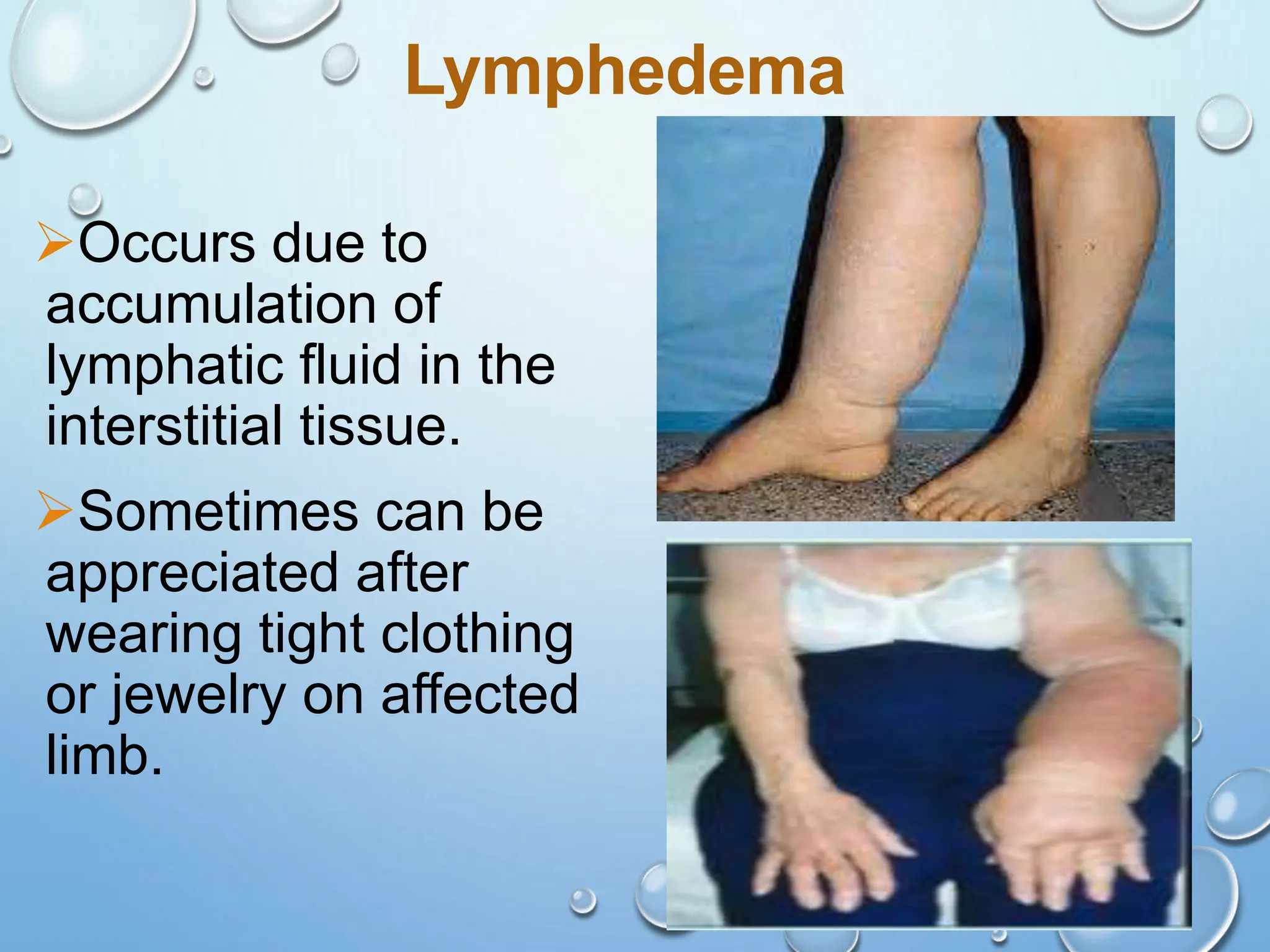 Lymphedema

➢Occurs due to accumulation of lymphatic fluid in the interstitial tissue.

➢Sometimes can be appreciated after wearing tight clothing or jewelry on affected limb.